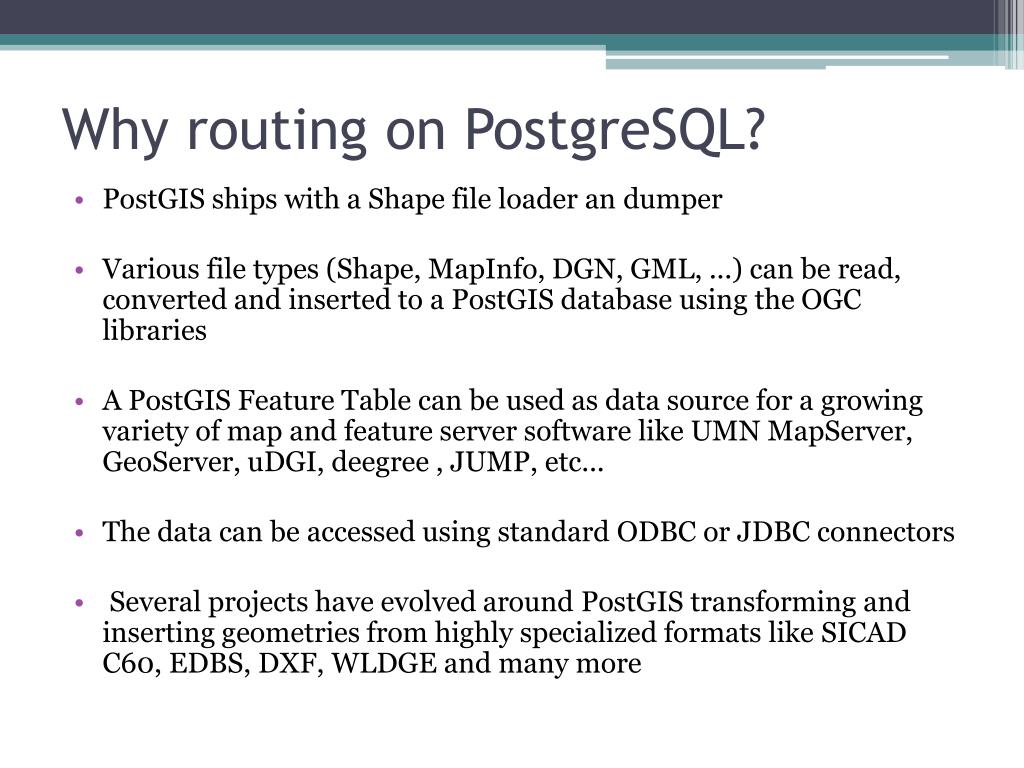 Why routing on PostgreSQL?

• PostGIS ships with a Shape file loader an dumper

• Various file types (Shape, MapInfo, DGN, GML, ...) can be read, converted and inserted to a PostGIS database using the OGC libraries

• A PostGIS Feature Table can be used as data source for a growing variety of map and feature server software like UMN MapServer, GeoServer, uDGI, deegree , JUMP, etc...

• The data can be accessed using standard ODBC or JDBC connectors

• Several projects have evolved around PostGIS transforming and inserting geometries from highly specialized formats like SICAD C60, EDBS, DXF, WLDGE and many more